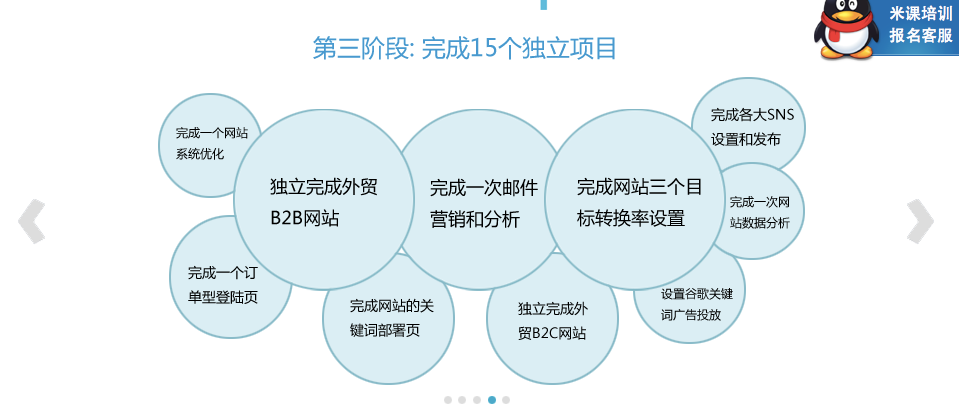 米课培训
报名客服

第三阶段: 完成15个独立项目

完成一个网站系统优化

独立完成外贸B2B网站

完成一次邮件营销和分析

完成网站三个目标转换率设置

完成各大SNS设置和发布

完成一次网站数据分析

完成一个订单型登陆页

完成网站的关键词部署页

独立完成外贸B2C网站

设置谷歌关键词广告投放